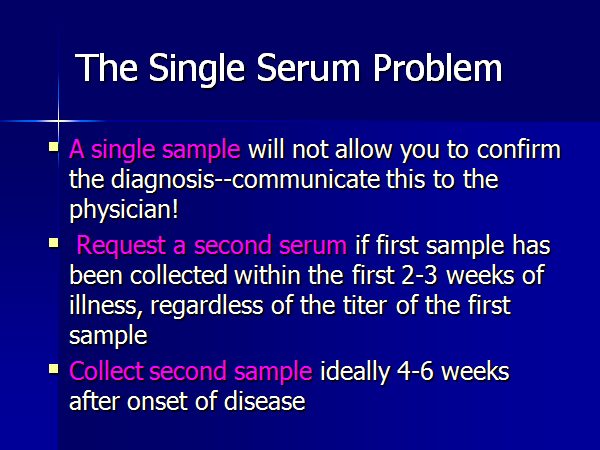 The Single Serum Problem

- A single sample will not allow you to confirm the diagnosis--communicate this to the physician!
- Request a second serum if first sample has been collected within the first 2-3 weeks of illness, regardless of the titer of the first sample
- Collect second sample ideally 4-6 weeks after onset of disease